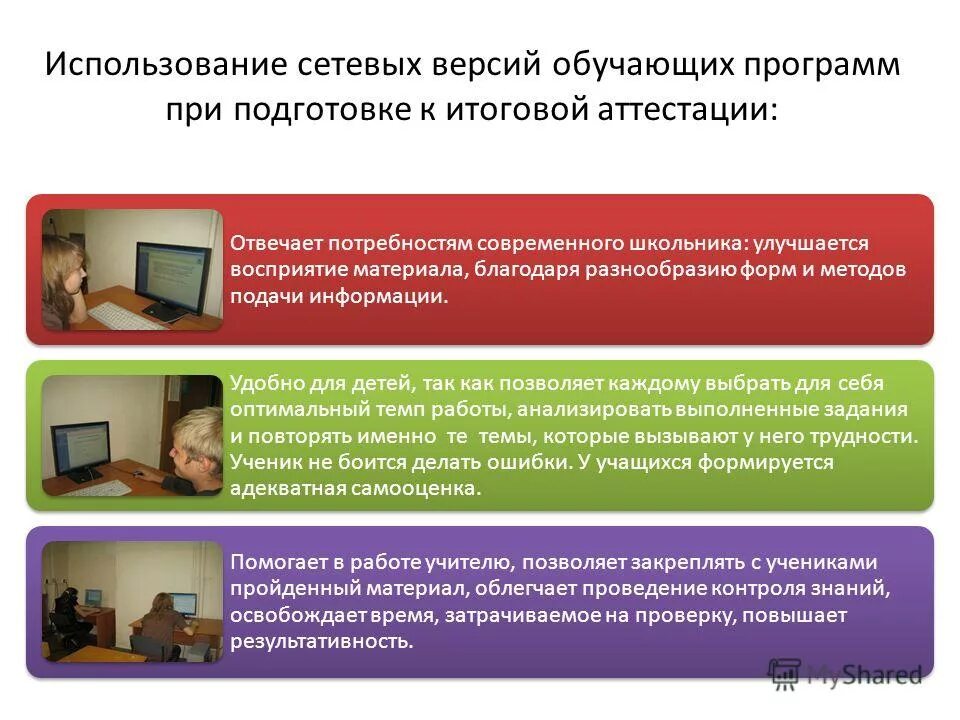 Использование сетевых версий обучающих программ при подготовке к итоговой аттестации:

Отвечает потребностям современного школьника: улучшается восприятие материала, благодаря разнообразию форм и методов подачи информации.

Удобно для детей, так как позволяет каждому выбрать для себя оптимальный темп работы, анализировать выполненные задания и повторять именно те темы, которые вызывают у него трудности. Ученик не боится делать ошибки. У учащихся формируется адекватная самооценка.

Помогает в работе учителю, позволяет закреплять с учениками пройденный материал, облегчает проведение контроля знаний, освобождает время, затрачиваемое на проверку, повышает результативность.

MyShared